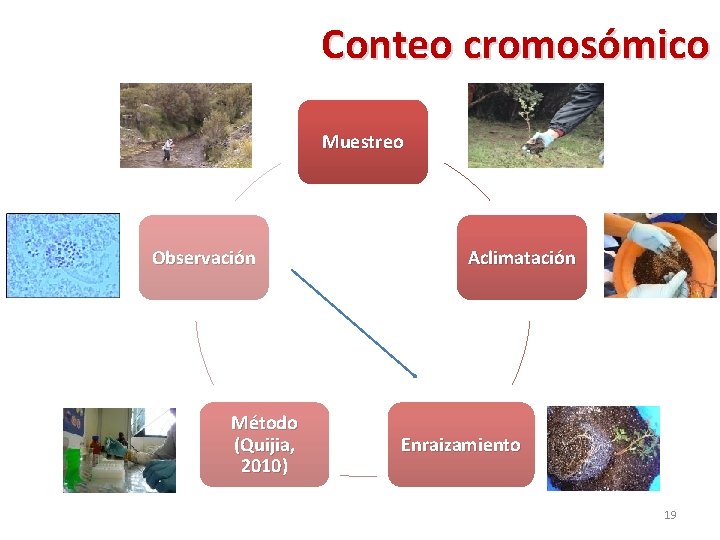 Conteo cromosómico

Muestreo

Aclimatación

Enraizamiento

Método (Quijia, 2010)

Observación

19